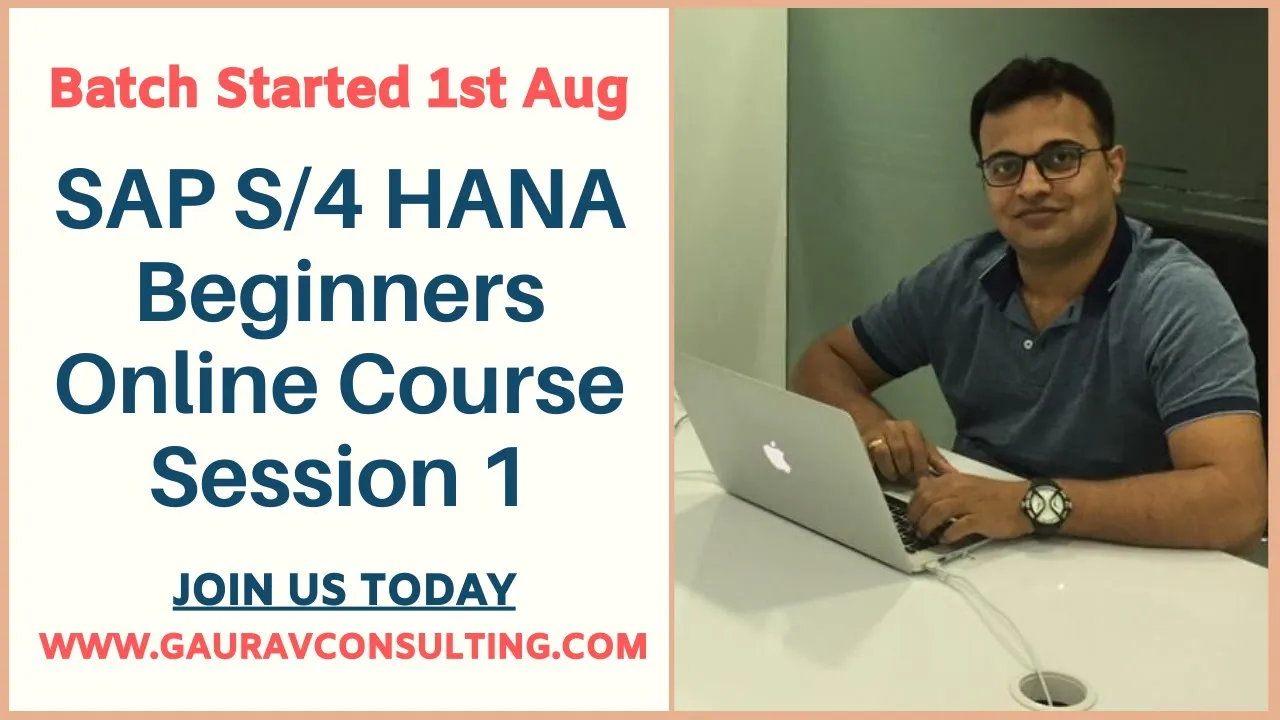 Batch Started 1st Aug

SAP S/4 HANA Beginners Online Course Session 1

JOIN US TODAY

WWW.GAURAVCONSULTING.COM